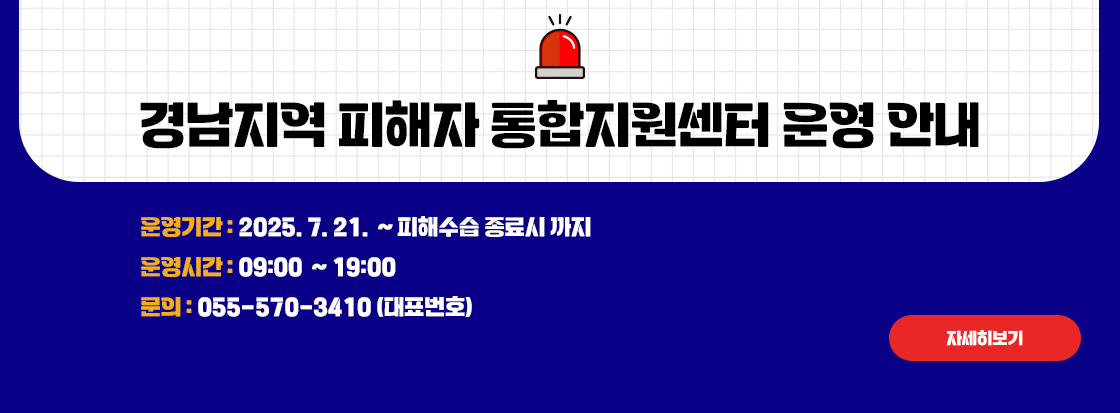 경남지역 피해자 통합지원센터 운영 안내

운영기간 : 2025. 7. 21. ~ 피해수습 종료시 까지
운영시간 : 09:00 ~ 19:00
문의 : 055-570-3410 (대표번호)

자세히보기